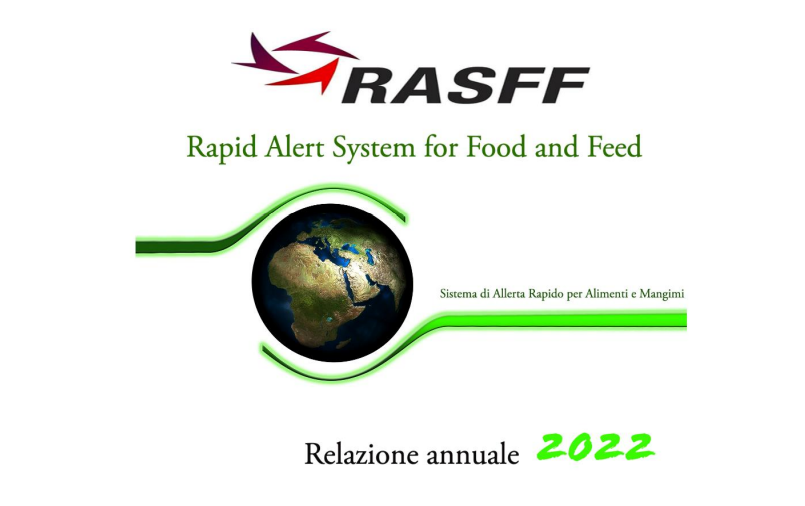 RASFF

Rapid Alert System for Food and Feed

Sistema di Allerta Rapido per Alimenti e Mangimi

Relazione annuale 2022